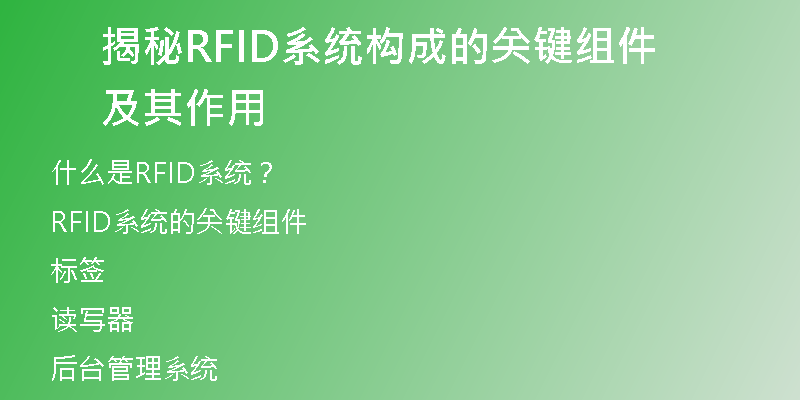 揭秘RFID系统构成的关键组件及其作用

什么是RFID系统？

RFID系统的关键组件

标签

读写器

后台管理系统